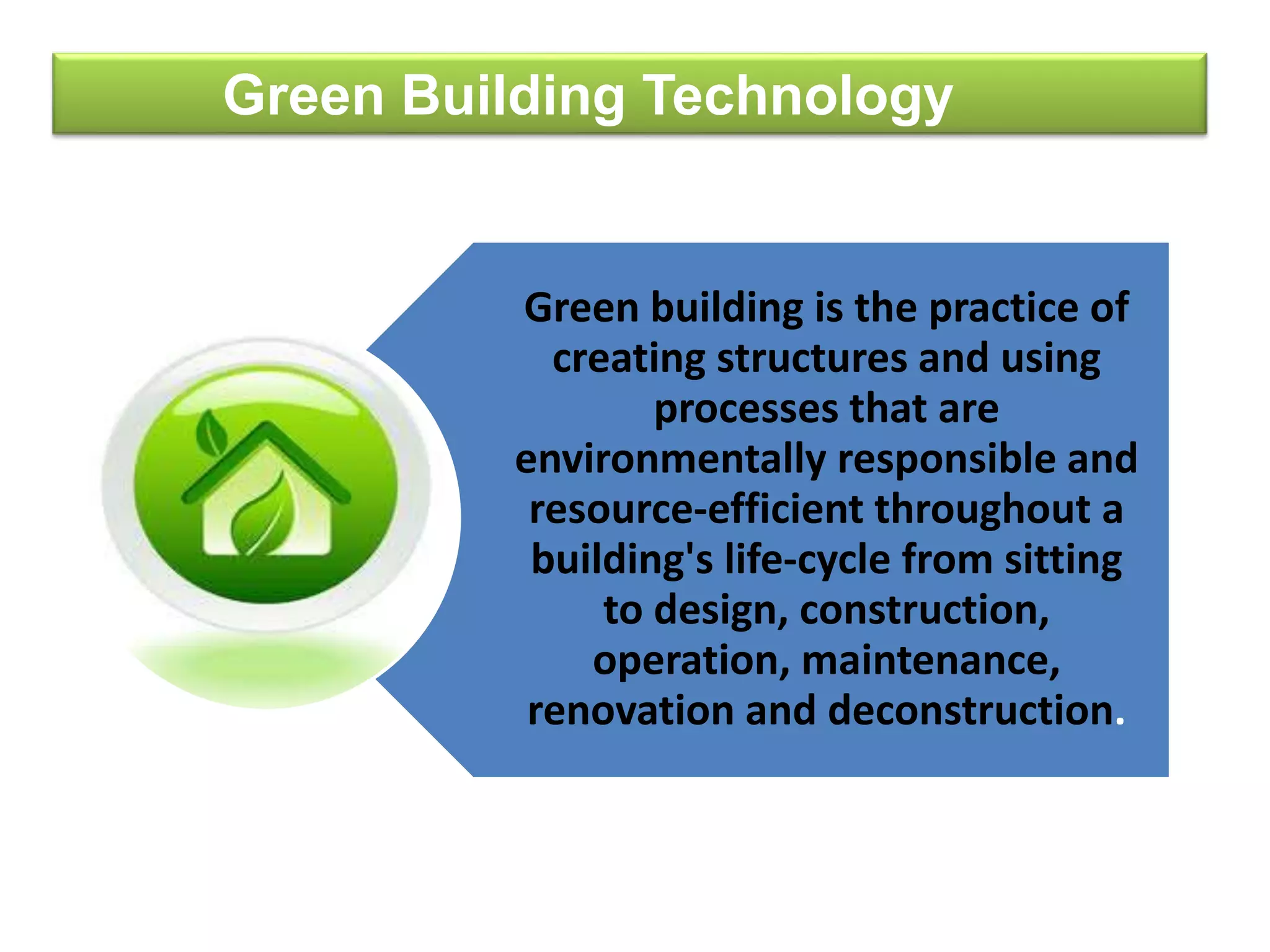 Green Building Technology

Green building is the practice of creating structures and using processes that are environmentally responsible and resource-efficient throughout a building's life-cycle from sitting to design, construction, operation, maintenance, renovation and deconstruction.